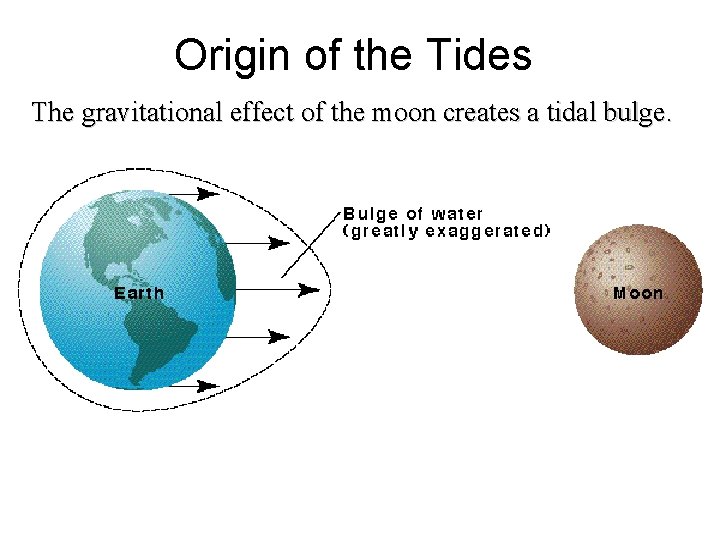 Origin of the Tides

The gravitational effect of the moon creates a tidal bulge.

Bulge of water
(greatly exaggerated)

Earth

Moon